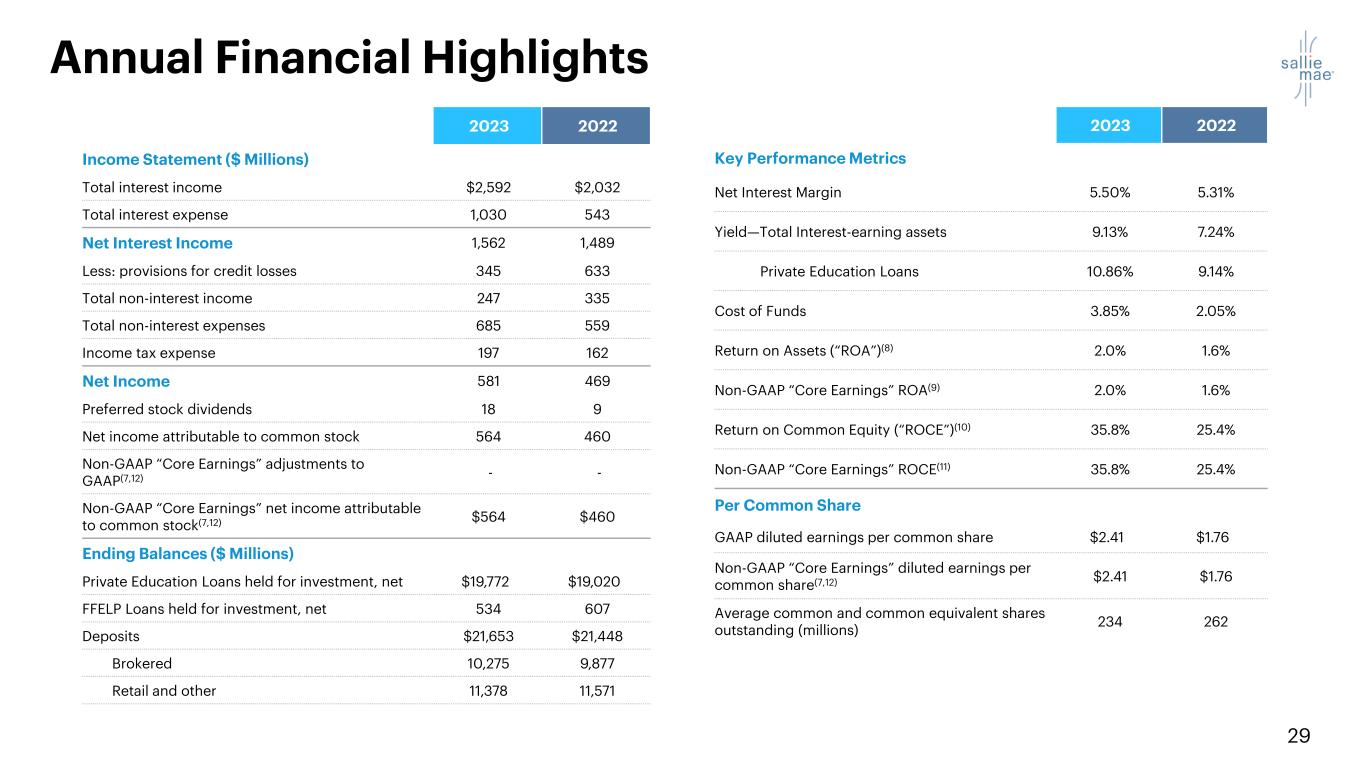 Annual Financial Highlights

sallie mae

| | 2023 | 2022 |
|---|---|---|
| Income Statement ($ Millions) | | |
| Total interest income | $2,592 | $2,032 |
| Total interest expense | 1,030 | 543 |
| Net Interest Income | 1,562 | 1,489 |
| Less: provisions for credit losses | 345 | 633 |
| Total non-interest income | 247 | 335 |
| Total non-interest expenses | 685 | 559 |
| Income tax expense | 197 | 162 |
| Net Income | 581 | 469 |
| Preferred stock dividends | 18 | 9 |
| Net income attributable to common stock | 564 | 460 |
| Non-GAAP "Core Earnings" adjustments to GAAP$^{(7,12)}$ | - | - |
| Non-GAAP "Core Earnings" net income attributable to common stock$^{(7,12)}$ | $564 | $460 |
| Ending Balances ($ Millions) | | |
| Private Education Loans held for investment, net | $19,772 | $19,020 |
| FFELP Loans held for investment, net | 534 | 607 |
| Deposits | $21,653 | $21,448 |
| Brokered | 10,275 | 9,877 |
| Retail and other | 11,378 | 11,571 |

| | 2023 | 2022 |
|---|---|---|
| Key Performance Metrics | | |
| Net Interest Margin | 5.50% | 5.31% |
| Yield—Total Interest-earning assets | 9.13% | 7.24% |
| Private Education Loans | 10.86% | 9.14% |
| Cost of Funds | 3.85% | 2.05% |
| Return on Assets ("ROA")$^{(8)}$ | 2.0% | 1.6% |
| Non-GAAP "Core Earnings" ROA$^{(9)}$ | 2.0% | 1.6% |
| Return on Common Equity ("ROCE")$^{(10)}$ | 35.8% | 25.4% |
| Non-GAAP "Core Earnings" ROCE$^{(11)}$ | 35.8% | 25.4% |
| Per Common Share | | |
| GAAP diluted earnings per common share | $2.41 | $1.76 |
| Non-GAAP "Core Earnings" diluted earnings per common share$^{(7,12)}$ | $2.41 | $1.76 |
| Average common and common equivalent shares outstanding (millions) | 234 | 262 |

29